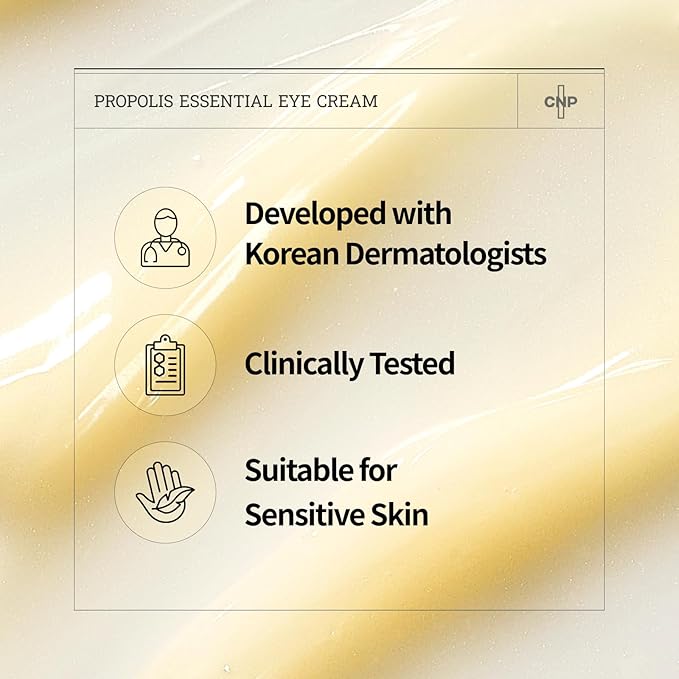 PROPOLIS ESSENTIAL EYE CREAM

CNP

Developed with Korean Dermatologists

Clinically Tested

Suitable for Sensitive Skin